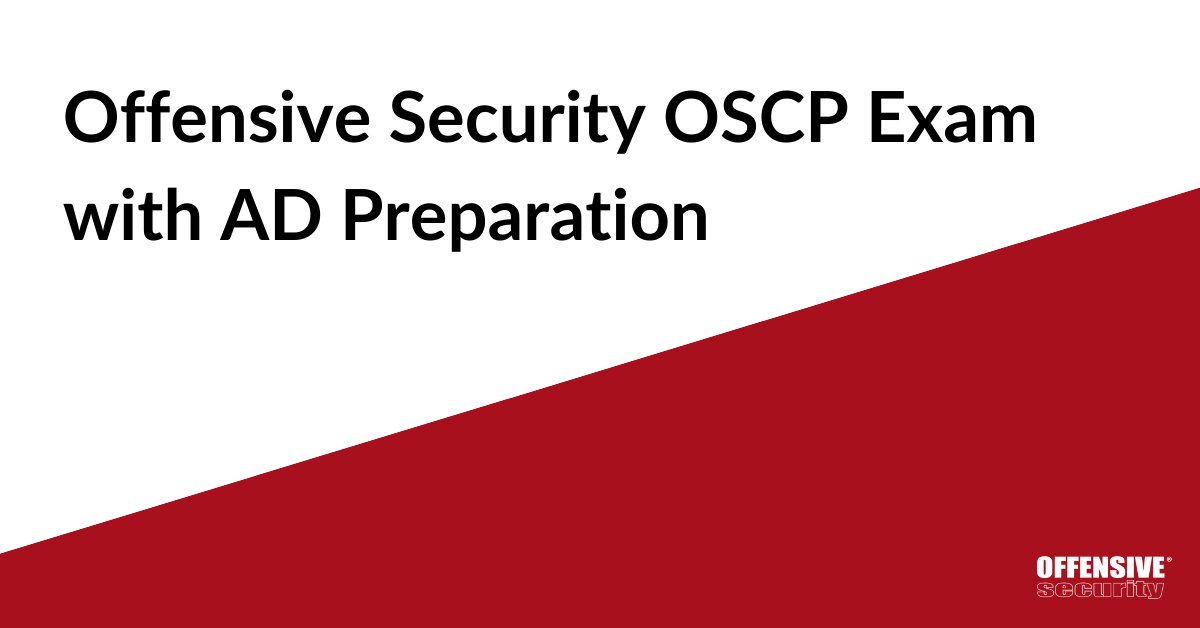 Offensive Security OSCP Exam with AD Preparation

OFFENSIVE®
security